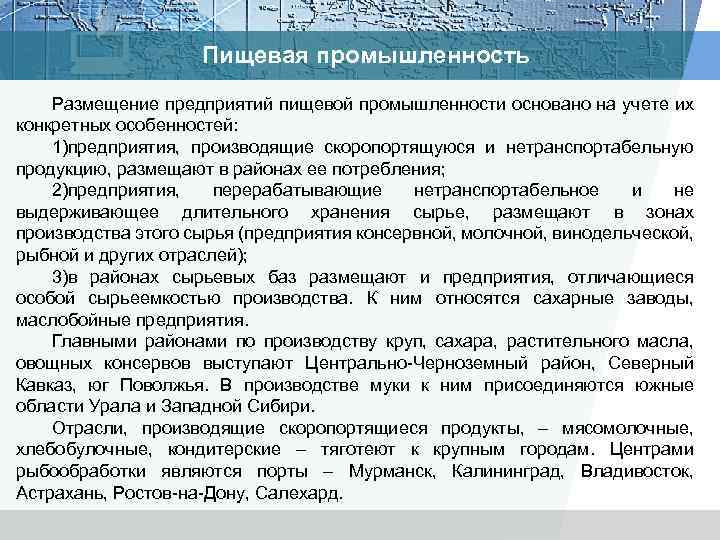 Пищевая промышленность

Размещение предприятий пищевой промышленности основано на учете их конкретных особенностей:

1)предприятия, производящие скоропортящуюся и нетранспортабельную продукцию, размещают в районах ее потребления;

2)предприятия, перерабатывающие нетранспортабельное и не выдерживающее длительного хранения сырье, размещают в зонах производства этого сырья (предприятия консервной, молочной, винодельческой, рыбной и других отраслей);

3)в районах сырьевых баз размещают и предприятия, отличающиеся особой сырьеемкостью производства. К ним относятся сахарные заводы, маслобойные предприятия.

Главными районами по производству круп, сахара, растительного масла, овощных консервов выступают Центрально-Черноземный район, Северный Кавказ, юг Поволжья. В производстве муки к ним присоединяются южные области Урала и Западной Сибири.

Отрасли, производящие скоропортящиеся продукты, – мясомолочные, хлебобулочные, кондитерские – тяготеют к крупным городам. Центрами рыбообработки являются порты – Мурманск, Калининград, Владивосток, Астрахань, Ростов-на-Дону, Салехард.